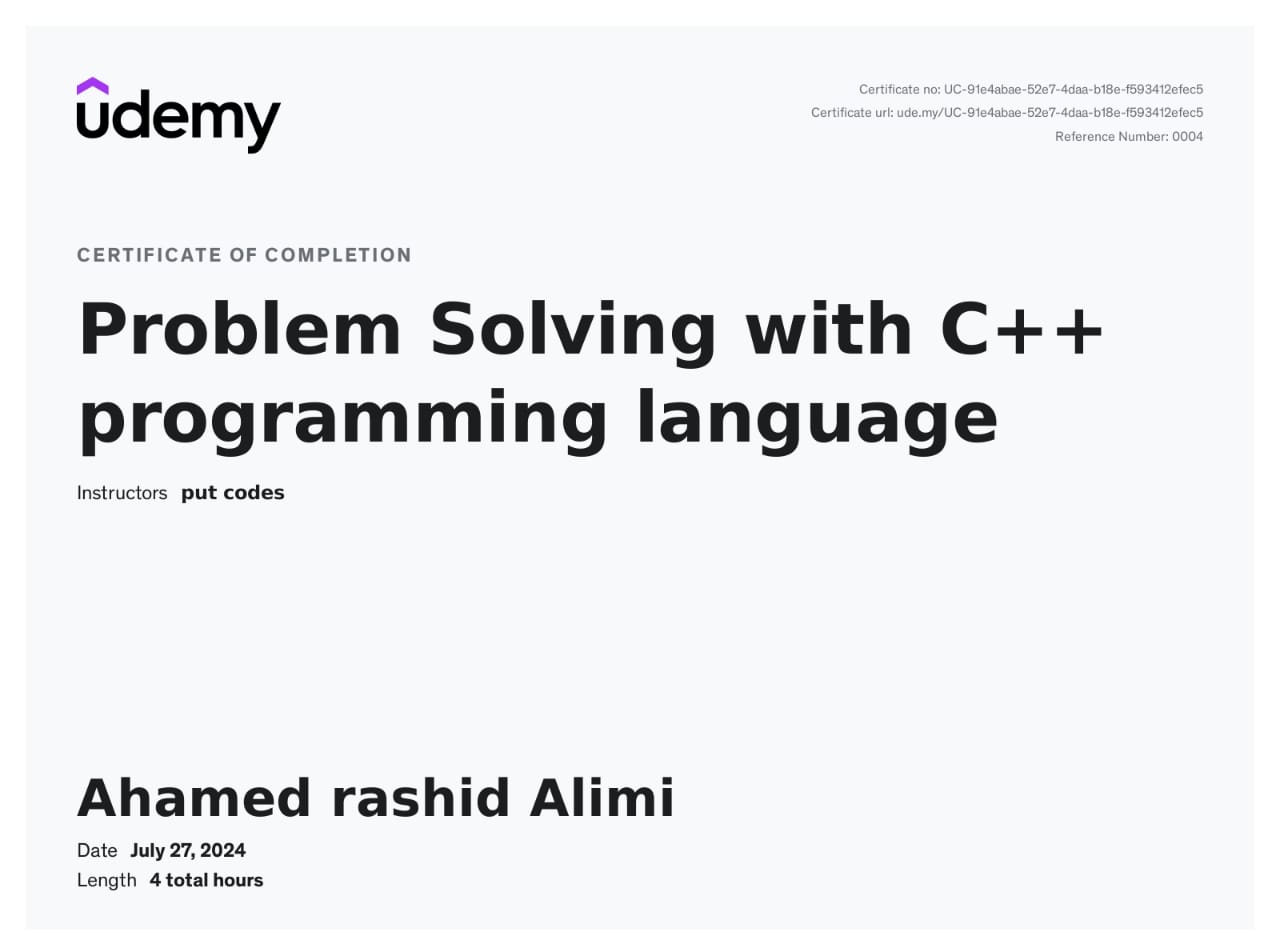 udemy

Certificate no: UC-91e4abae-52e7-4daa-b18e-f593412efec5
Certificate url: ude.my/UC-91e4abae-52e7-4daa-b18e-f593412efec5
Reference Number: 0004

CERTIFICATE OF COMPLETION

Problem Solving with C++ programming language

Instructors put codes

Ahamed rashid Alimi

Date July 27, 2024
Length 4 total hours